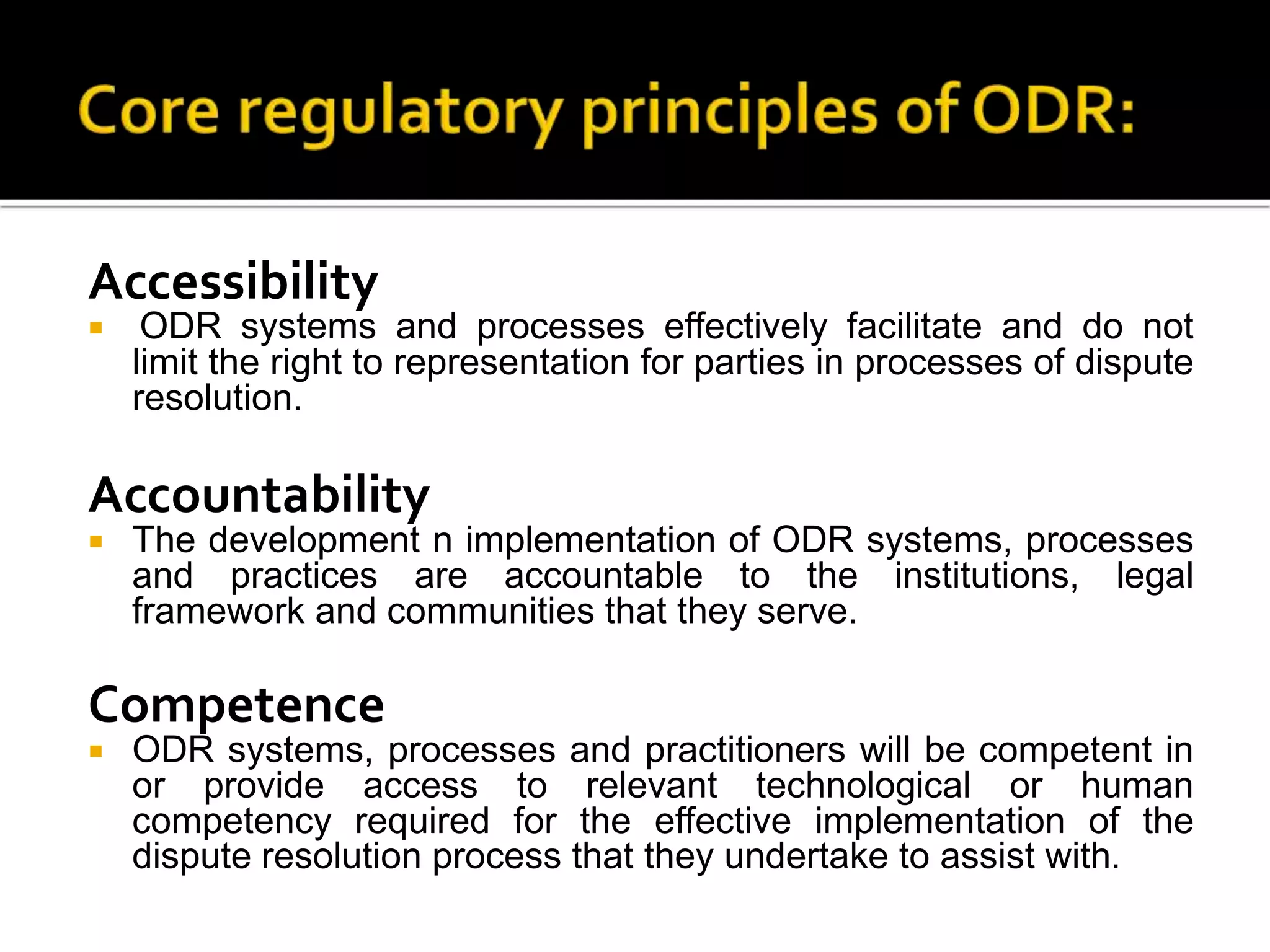 Core regulatory principles of ODR:

Accessibility

▪ ODR systems and processes effectively facilitate and do not limit the right to representation for parties in processes of dispute resolution.

Accountability

▪ The development n implementation of ODR systems, processes and practices are accountable to the institutions, legal framework and communities that they serve.

Competence

▪ ODR systems, processes and practitioners will be competent in or provide access to relevant technological or human competency required for the effective implementation of the dispute resolution process that they undertake to assist with.